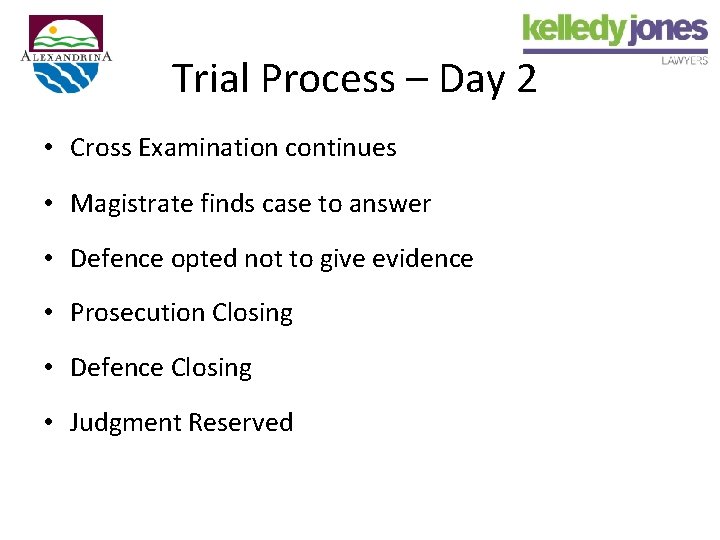 ALEXANDRINA

kelledy jones
LAWYERS

Trial Process – Day 2

• Cross Examination continues

• Magistrate finds case to answer

• Defence opted not to give evidence

• Prosecution Closing

• Defence Closing

• Judgment Reserved